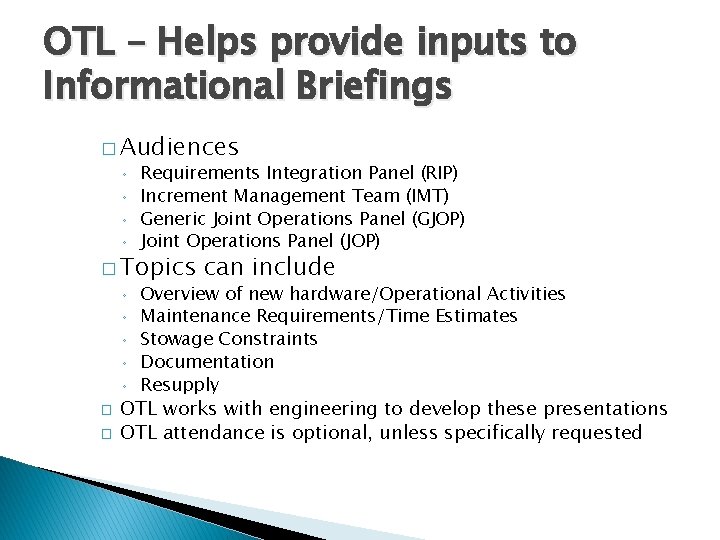 OTL – Helps provide inputs to Informational Briefings

□ Audiences
◦ Requirements Integration Panel (RIP)
◦ Increment Management Team (IMT)
◦ Generic Joint Operations Panel (GJOP)
◦ Joint Operations Panel (JOP)

□ Topics can include
◦ Overview of new hardware/Operational Activities
◦ Maintenance Requirements/Time Estimates
◦ Stowage Constraints
◦ Documentation
◦ Resupply

□ OTL works with engineering to develop these presentations

□ OTL attendance is optional, unless specifically requested